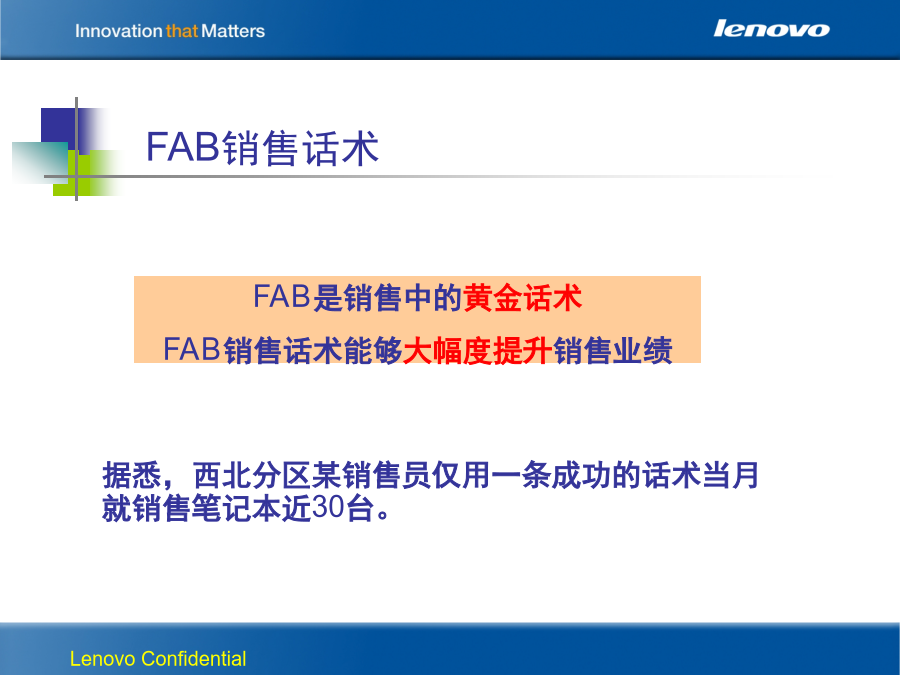 Innovation that Matters

lenovo

FAB销售话术

FAB是销售中的黄金话术
FAB销售话术能够大幅度提升销售业绩

据悉，西北分区某销售员仅用一条成功的话术当月就销售笔记本近30台。

Lenovo Confidential